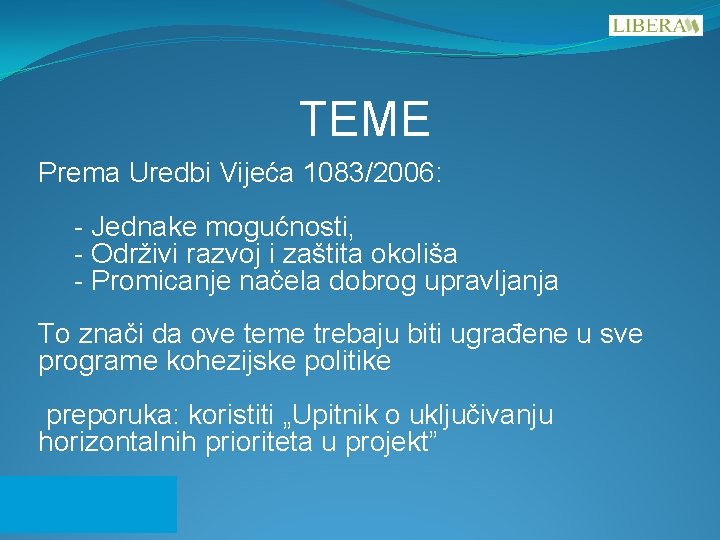 LIBERA

TEME

Prema Uredbi Vijeća 1083/2006:

- Jednake mogućnosti,
- Održivi razvoj i zaštita okoliša
- Promicanje načela dobrog upravljanja

To znači da ove teme trebaju biti ugrađene u sve programe kohezijske politike

preporuka: koristiti „Upitnik o uključivanju horizontalnih prioriteta u projekt”